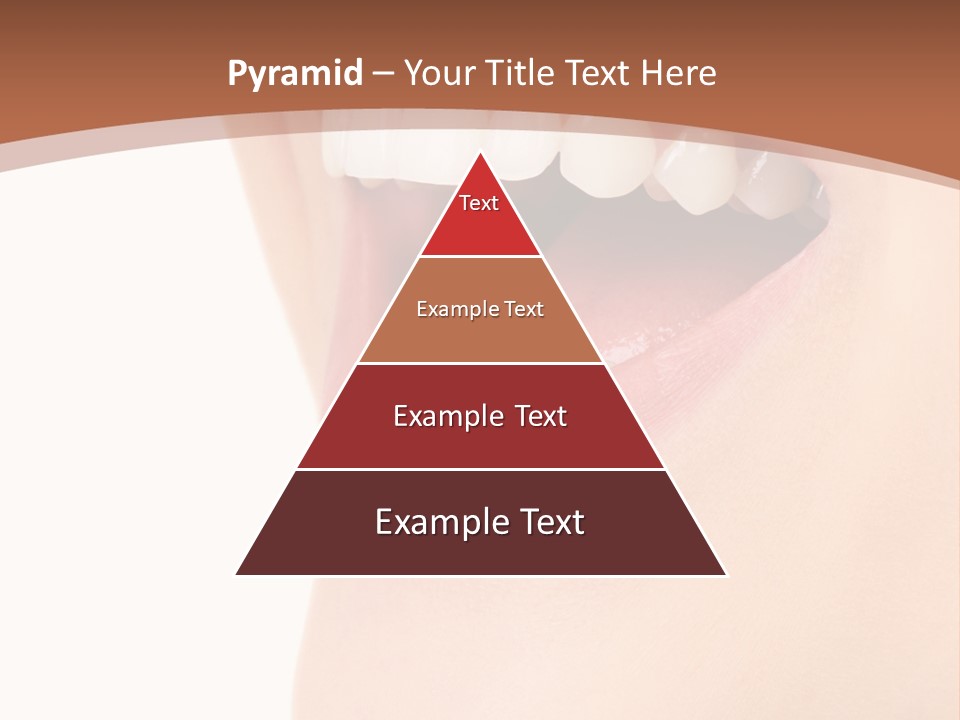 Pyramid – Your Title Text Here

Text

Example Text

Example Text

Example Text